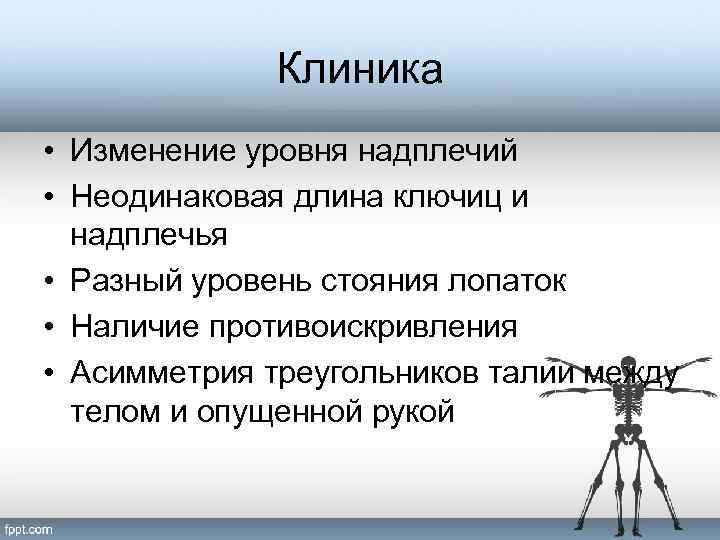 Клиника

• Изменение уровня надплечий
• Неодинаковая длина ключиц и надплечья
• Разный уровень стояния лопаток
• Наличие противоискривления
• Асимметрия треугольников талии между телом и опущенной рукой

fppt.com